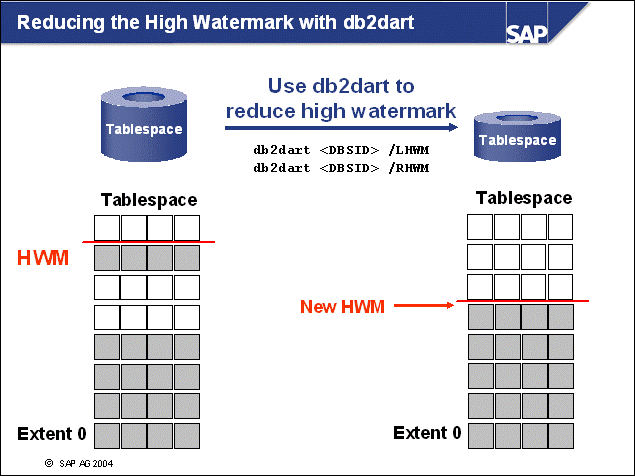 Reducing the High Watermark with db2dart

SAP

Tablespace

Use db2dart to reduce high watermark

db2dart <DBSID> /LHWM
db2dart <DBSID> /RHWM

Tablespace

Tablespace

HWM

Extent 0

Tablespace

New HWM

Extent 0

© SAP AG 2004